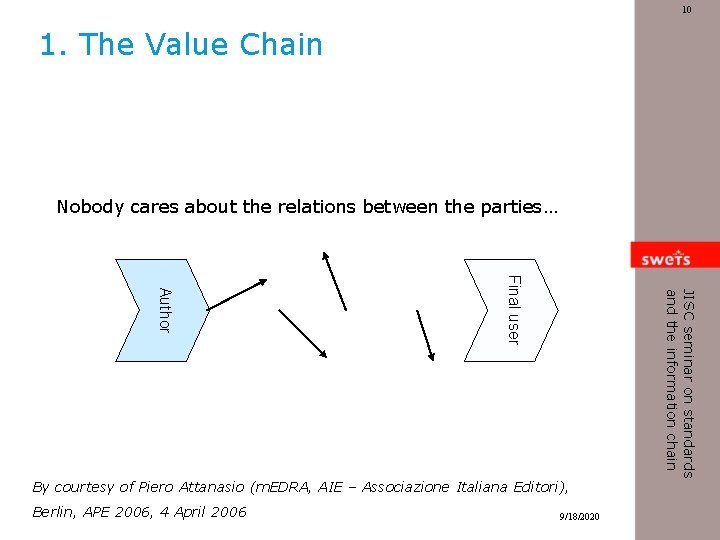 10

1. The Value Chain

Nobody cares about the relations between the parties…

Author

Final user

swets

JISC seminar on standards and the information chain

By courtesy of Piero Attanasio (mEDRA, AIE – Associazione Italiana Editori), Berlin, APE 2006, 4 April 2006

9/18/2020